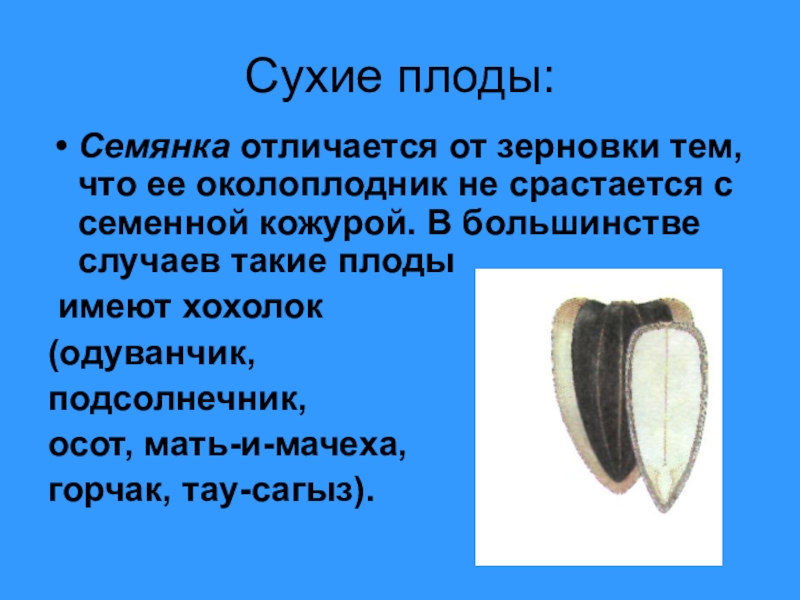 Сухие плоды:

• Семянка отличается от зерновки тем, что ее околоплодник не срастается с семенной кожурой. В большинстве случаев такие плоды имеют хохолок (одуванчик, подсолнечник, осот, мать-и-мачеха, горчак, тау-сагыз).